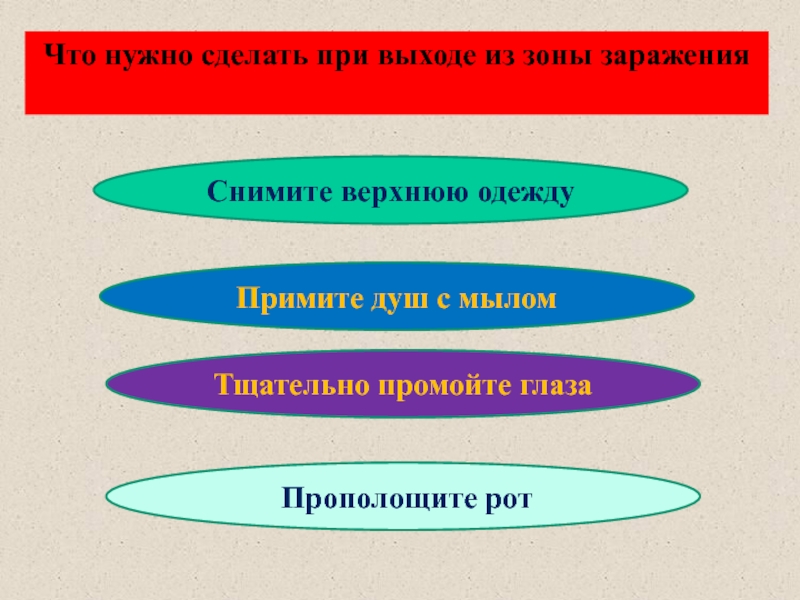 Что нужно сделать при выходе из зоны заражения

Снимите верхнюю одежду

Примите душ с мылом

Тщательно промойте глаза

Прополощите рот